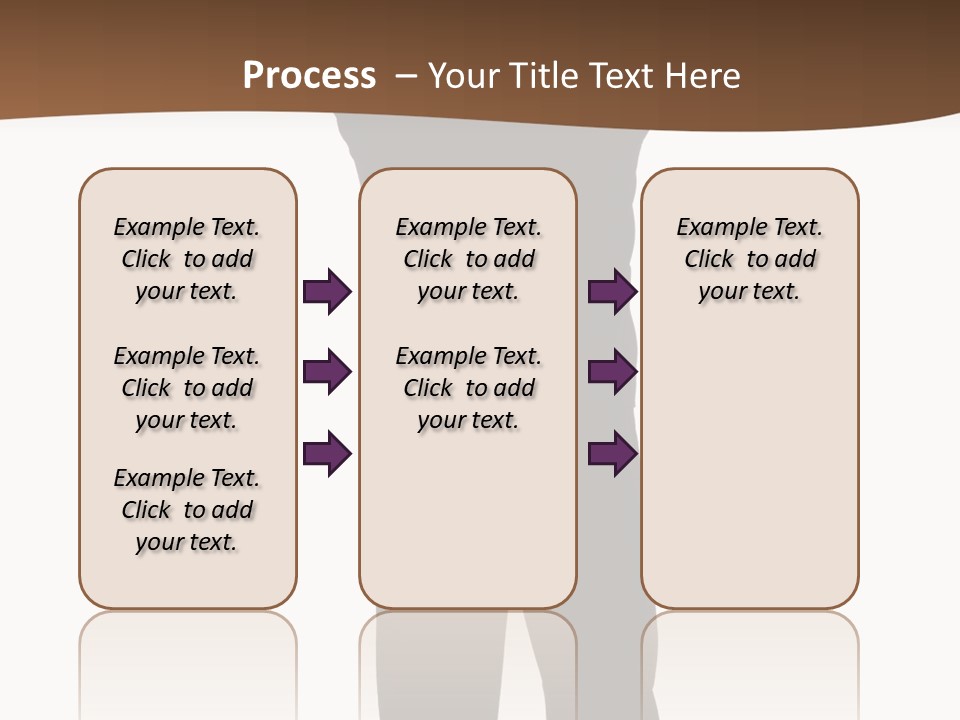 Process – Your Title Text Here

Example Text. Click to add your text.

Example Text. Click to add your text.

Example Text. Click to add your text.

Example Text. Click to add your text.

Example Text. Click to add your text.

Example Text. Click to add your text.